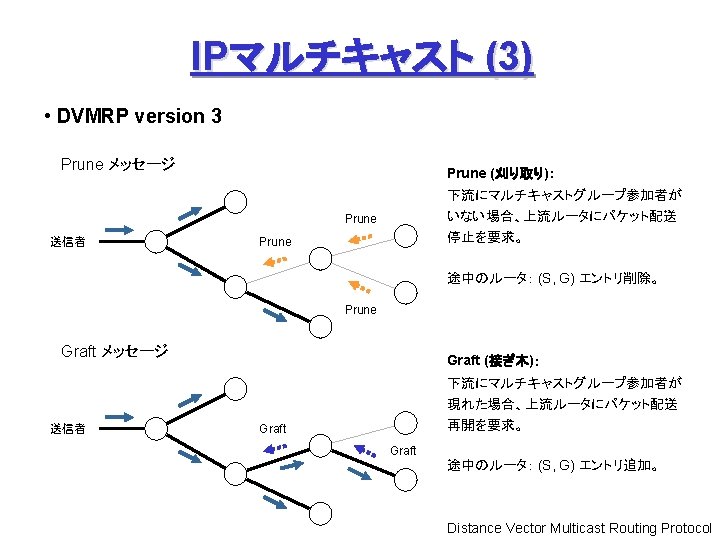 IPマルチキャスト (3)

• DVMRP version 3

Prune メッセージ

送信者

Prune

Prune

Prune

Prune (刈り取り):
下流にマルチキャストグループ参加者がいない場合、上流ルータにパケット配送停止を要求。

途中のルータ: (S, G) エントリ削除。

Graft メッセージ

送信者

Graft

Graft

Graft (接ぎ木):
下流にマルチキャストグループ参加者が現れた場合、上流ルータにパケット配送再開を要求。

途中のルータ: (S, G) エントリ追加。

Distance Vector Multicast Routing Protocol